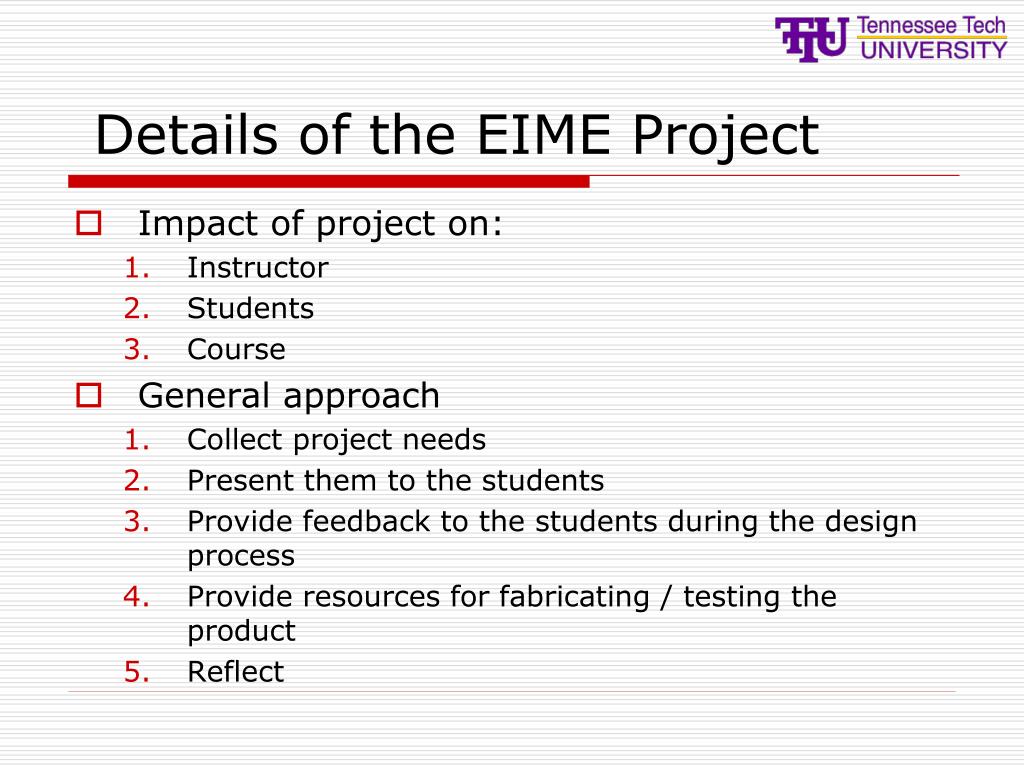 TTU Tennessee Tech UNIVERSITY

Details of the EIME Project

Impact of project on:
1. Instructor
2. Students
3. Course

General approach
1. Collect project needs
2. Present them to the students
3. Provide feedback to the students during the design process
4. Provide resources for fabricating / testing the product
5. Reflect